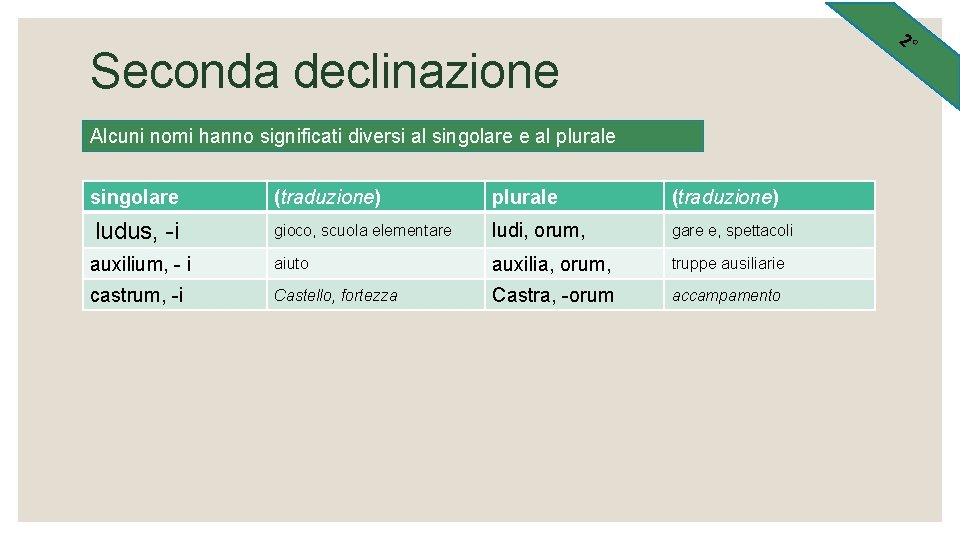 2°

Seconda declinazione

Alcuni nomi hanno significati diversi al singolare e al plurale

| singolare | (traduzione) | plurale | (traduzione) |
|---|---|---|---|
| ludus, -i | gioco, scuola elementare | ludi, orum, | gare e, spettacoli |
| auxilium, - i | aiuto | auxilia, orum, | truppe ausiliarie |
| castrum, -i | Castello, fortezza | Castra, -orum | accampamento |